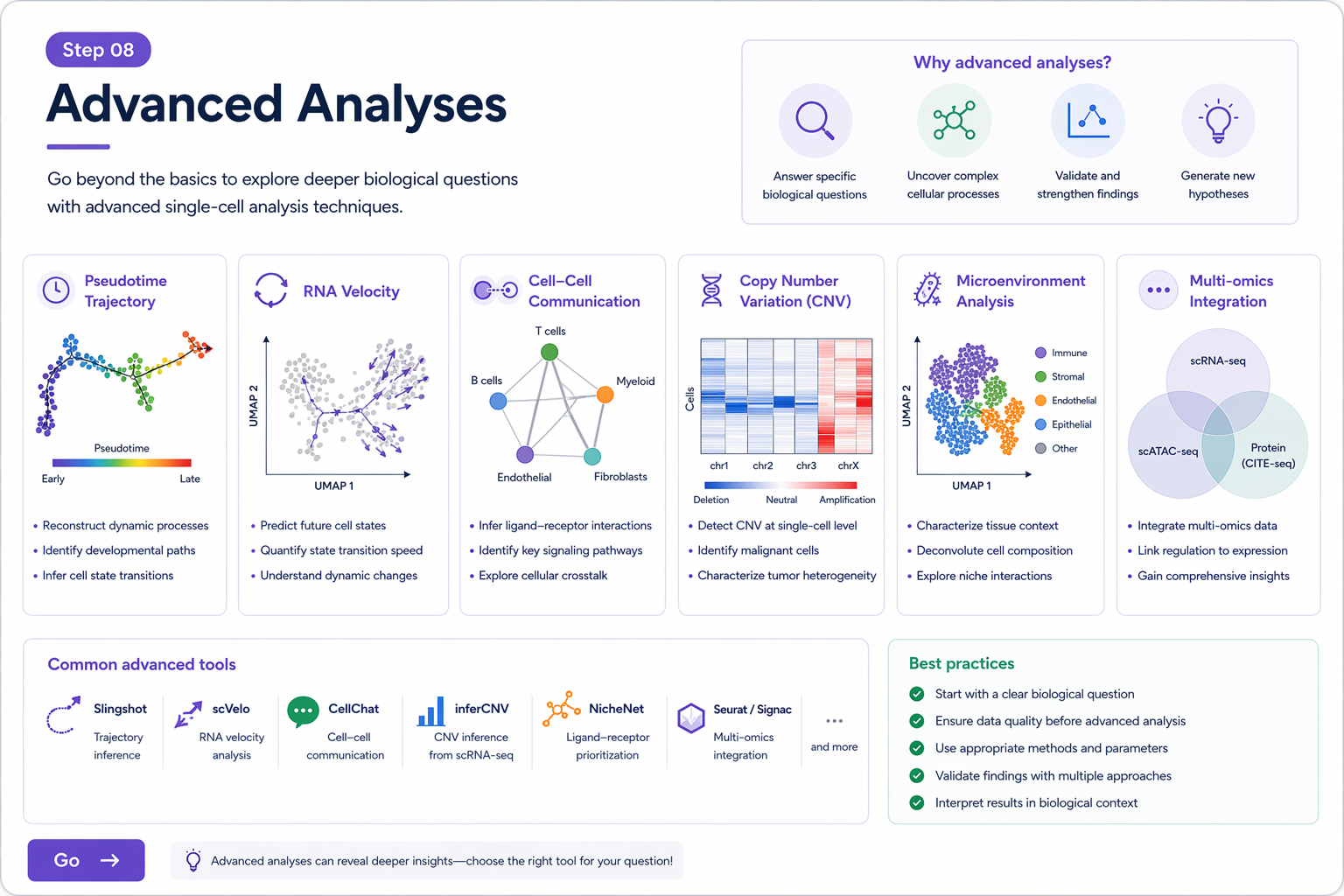 Step 08

Advanced Analyses

Go beyond the basics to explore deeper biological questions with advanced single-cell analysis techniques.

Why advanced analyses?

Answer specific biological questions

Uncover complex cellular processes

Validate and strengthen findings

Generate new hypotheses

Pseudotime Trajectory

Pseudotime
Early Late

• Reconstruct dynamic processes
• Identify developmental paths
• Infer cell state transitions

RNA Velocity

UMAP 2
UMAP 1

• Predict future cell states
• Quantify state transition speed
• Understand dynamic changes

Cell–Cell Communication

T cells
B cells
Myeloid
Endothelial
Fibroblasts

• Infer ligand–receptor interactions
• Identify key signaling pathways
• Explore cellular crosstalk

Copy Number Variation (CNV)

Cells
chr1 chr2 chr3 chrX
Deletion Neutral Amplification

• Detect CNV at single-cell level
• Identify malignant cells
• Characterize tumor heterogeneity

Microenvironment Analysis

UMAP 2
UMAP 1
Immune
Stromal
Endothelial
Epithelial
Other

• Characterize tissue context
• Deconvolute cell composition
• Explore niche interactions

Multi-omics Integration

scRNA-seq
scATAC-seq
Protein (CITE-seq)

• Integrate multi-omics data
• Link regulation to expression
• Gain comprehensive insights

Common advanced tools

Slingshot
Trajectory inference

scVelo
RNA velocity analysis

CellChat
Cell–cell communication

inferCNV
CNV inference from scRNA-seq

NicheNet
Ligand–receptor prioritization

Seurat / Signac
Multi-omics integration

...
and more

Best practices

Start with a clear biological question
Ensure data quality before advanced analysis
Use appropriate methods and parameters
Validate findings with multiple approaches
Interpret results in biological context

Go →

Advanced analyses can reveal deeper insights—choose the right tool for your question!